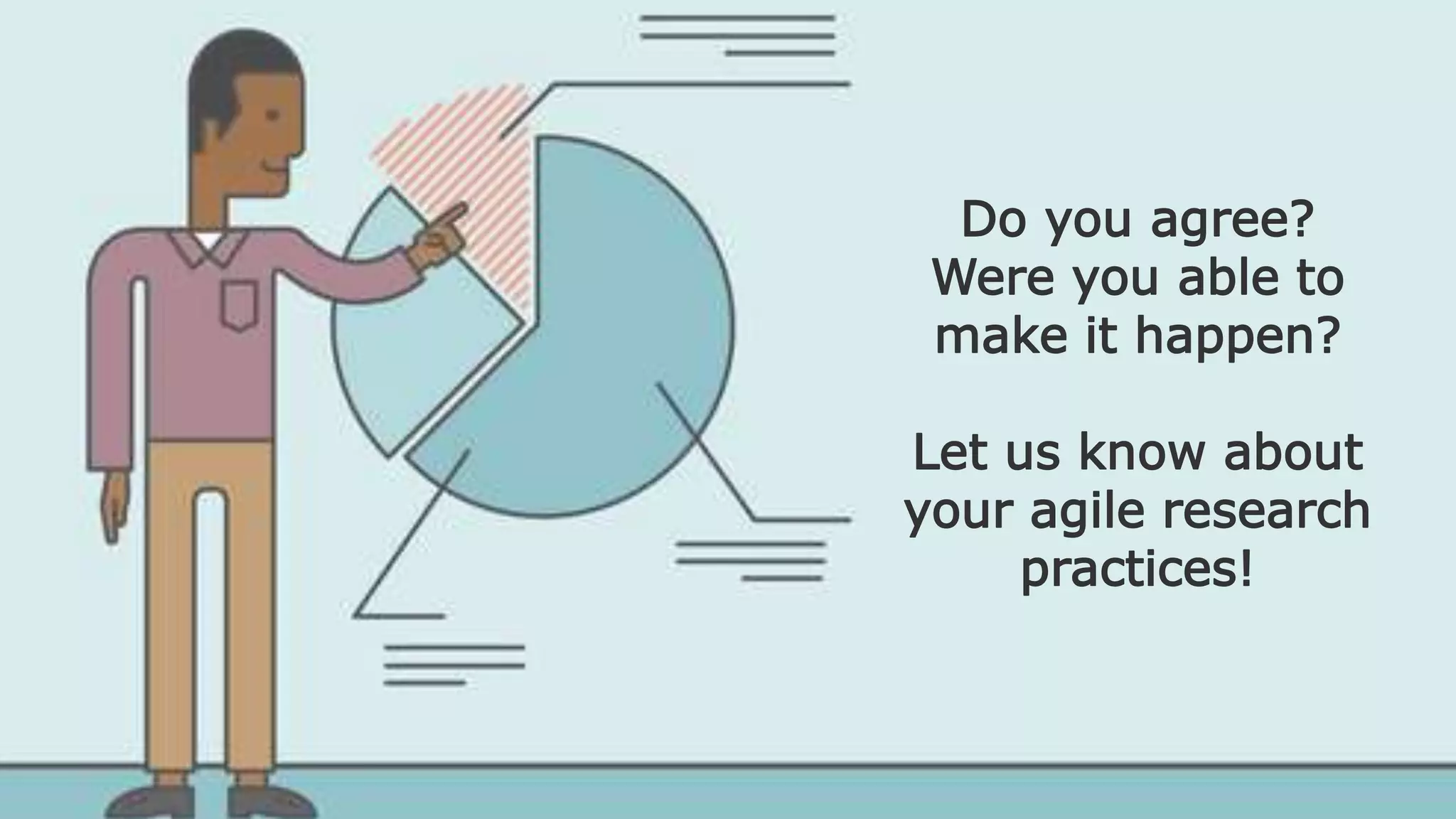 Do you agree?
Were you able to make it happen?

Let us know about your agile research practices!